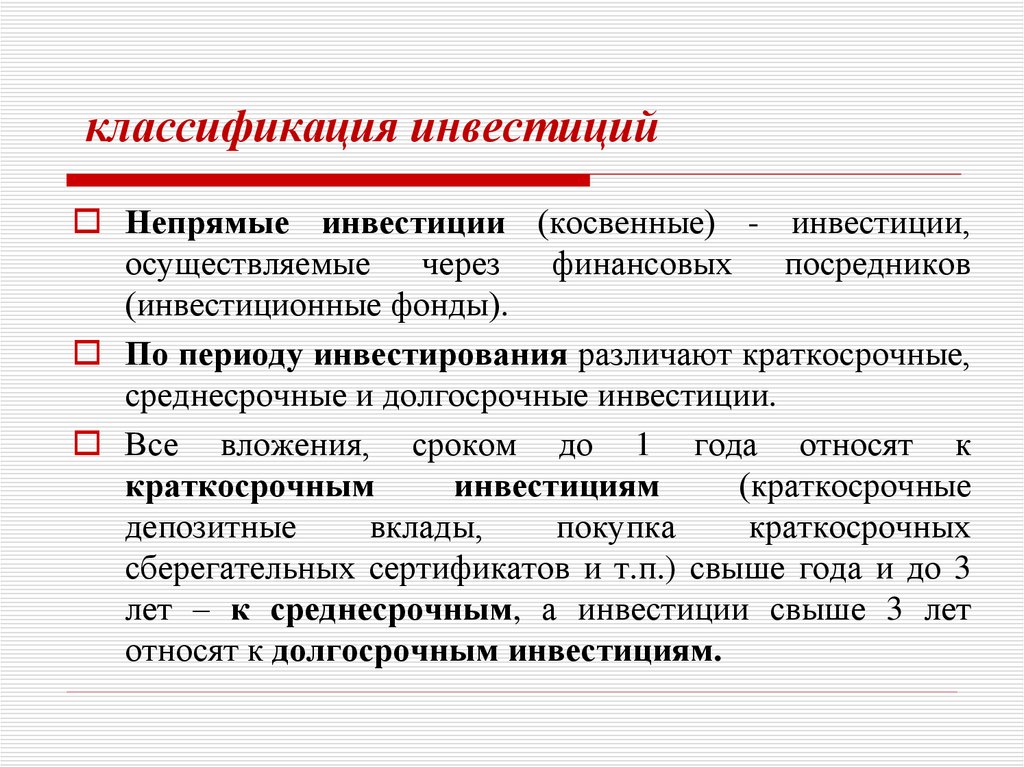 классификация инвестиций

Непрямые инвестиции (косвенные) - инвестиции, осуществляемые через финансовых посредников (инвестиционные фонды).

По периоду инвестирования различают краткосрочные, среднесрочные и долгосрочные инвестиции.

Все вложения, сроком до 1 года относят к краткосрочным инвестициям (краткосрочные депозитные вклады, покупка краткосрочных сберегательных сертификатов и т.п.) свыше года и до 3 лет – к среднесрочным, а инвестиции свыше 3 лет относят к долгосрочным инвестициям.